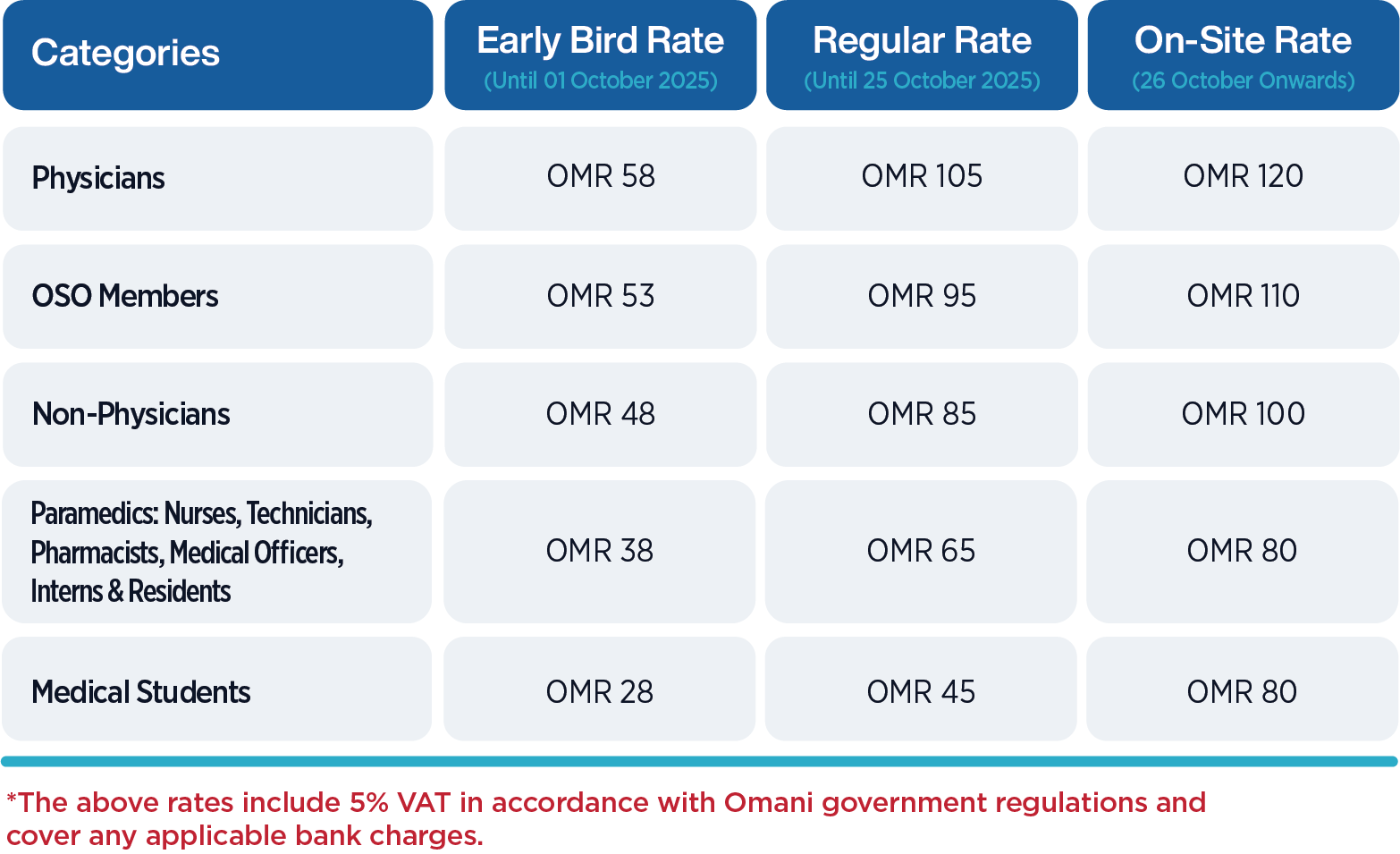 | Categories | Early Bird Rate (Until 01 October 2025) | Regular Rate (Until 25 October 2025) | On-Site Rate (26 October Onwards) |
|---|---|---|---|
| Physicians | OMR 58 | OMR 105 | OMR 120 |
| OSO Members | OMR 53 | OMR 95 | OMR 110 |
| Non-Physicians | OMR 48 | OMR 85 | OMR 100 |
| Paramedics: Nurses, Technicians, Pharmacists, Medical Officers, Interns & Residents | OMR 38 | OMR 65 | OMR 80 |
| Medical Students | OMR 28 | OMR 45 | OMR 80 |

*The above rates include 5% VAT in accordance with Omani government regulations and cover any applicable bank charges.